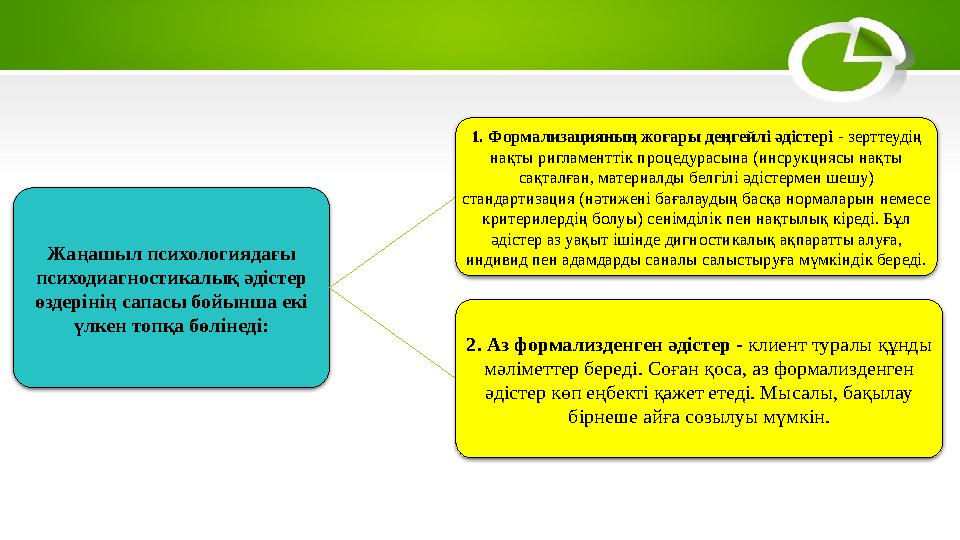 Жаңашыл психологиядағы психодиагностикалық әдістер өздерінің сапасы бойынша екі үлкен топқа бөлінеді:

1. Формализацияның жоғары деңгейлі әдістері - зерттеудің нақты ригламенттік процедурасына (инсрукциясы нақты сақталған, материалды белгілі әдістермен шешу) стандартизация (нәтижені бағалаудың басқа нормаларын немесе критерилердің болуы) сенімділік пен нақтылық кіреді. Бұл әдістер аз уақыт ішінде дигностикалық ақпаратты алуға, индивид пен адамдарды саналы салыстыруға мүмкіндік береді.

2. Аз формализденген әдістер - клиент туралы құнды мәліметтер береді. Соған қоса, аз формализденген әдістер көп еңбекті қажет етеді. Мысалы, бақылау бірнеше айға созылуы мүмкін.